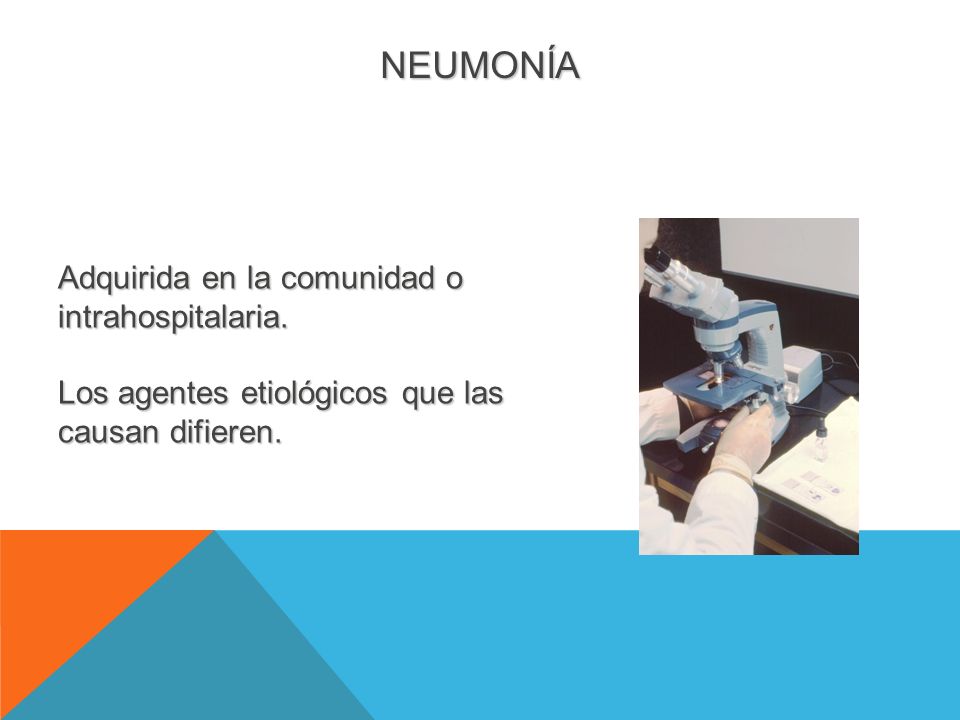 NEUMONÍA

Adquirida en la comunidad o intrahospitalaria.

Los agentes etiológicos que las causan difieren.